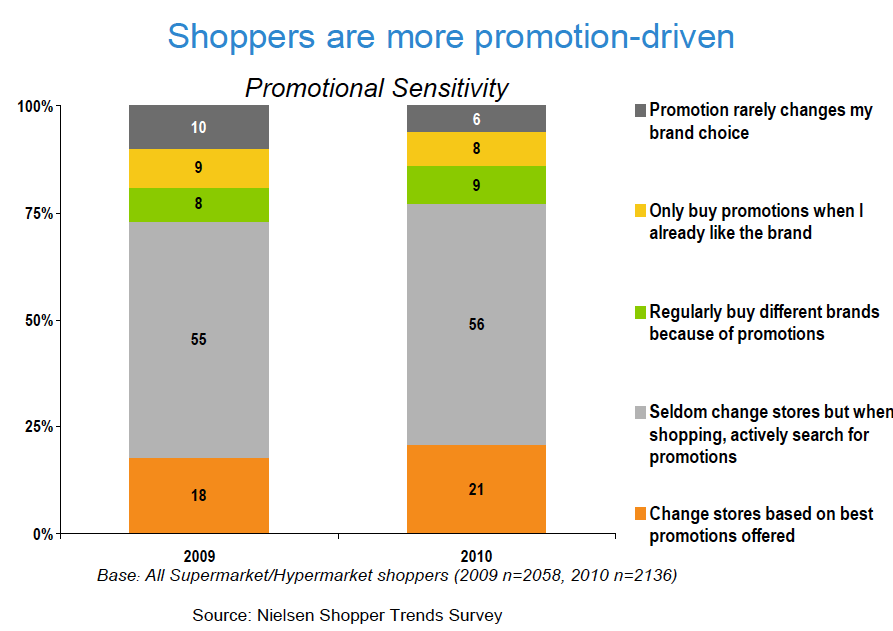 Shoppers are more promotion-driven

Promotional Sensitivity

100%
75%
50%
25%
0%

10
9
8
55
18

6
8
9
56
21

2009
2010

Promotion rarely changes my brand choice

Only buy promotions when I already like the brand

Regularly buy different brands because of promotions

Seldom change stores but when shopping, actively search for promotions

Change stores based on best promotions offered

Base: All Supermarket/Hypermarket shoppers (2009 n=2058, 2010 n=2136)

Source: Nielsen Shopper Trends Survey